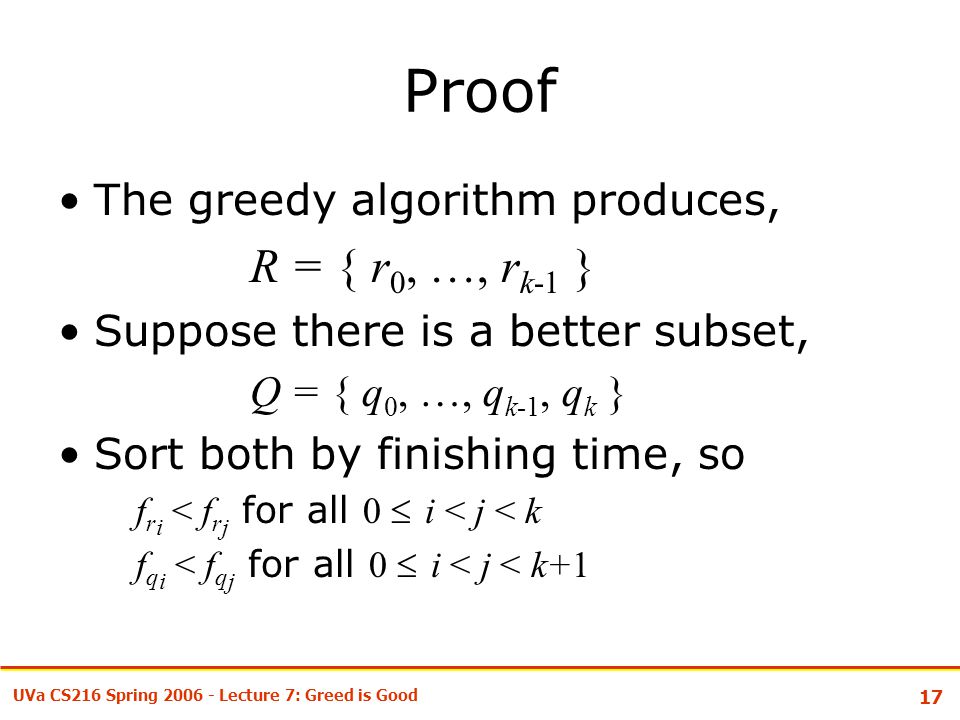 Proof

• The greedy algorithm produces,

$R = \{ r_0, \ldots, r_{k-1} \}$

• Suppose there is a better subset,

$Q = \{ q_0, \ldots, q_{k-1}, q_k \}$

• Sort both by finishing time, so

$f_{r_i} < f_{r_j}$ for all $0 \leq i < j < k$

$f_{q_i} < f_{q_j}$ for all $0 \leq i < j < k+1$

UVa CS216 Spring 2006 - Lecture 7: Greed is Good

17